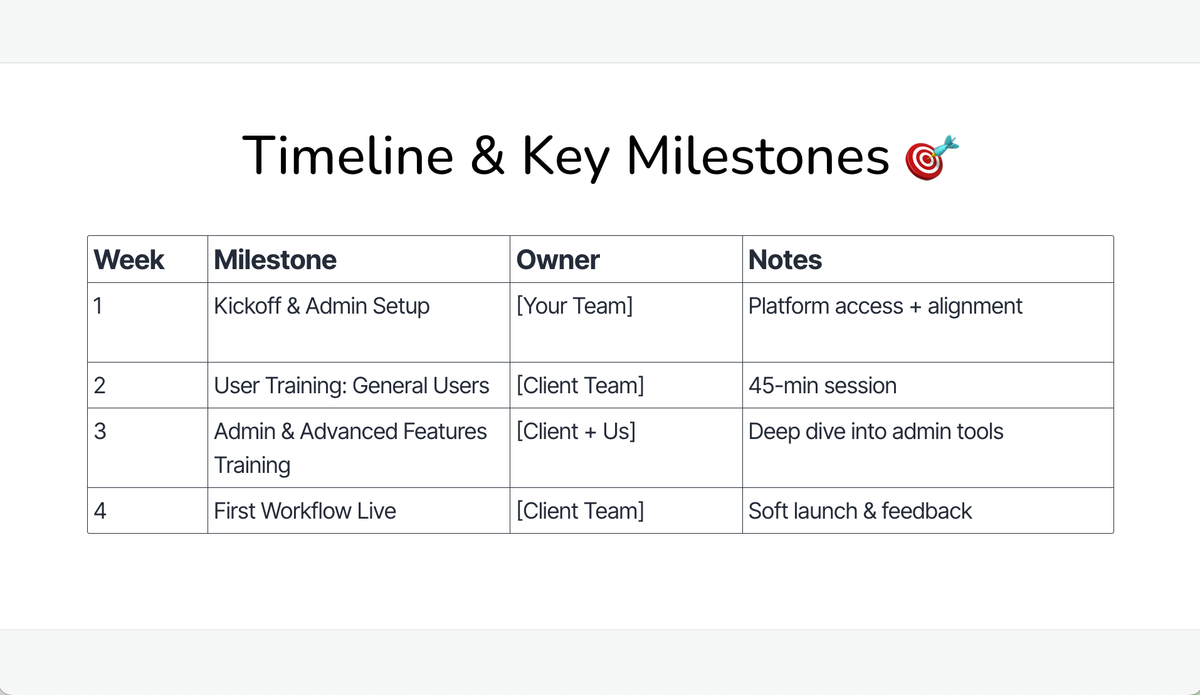 Timeline & Key Milestones 🎯

| Week | Milestone | Owner | Notes |
|---|---|---|---|
| 1 | Kickoff & Admin Setup | [Your Team] | Platform access + alignment |
| 2 | User Training: General Users | [Client Team] | 45-min session |
| 3 | Admin & Advanced Features Training | [Client + Us] | Deep dive into admin tools |
| 4 | First Workflow Live | [Client Team] | Soft launch & feedback |